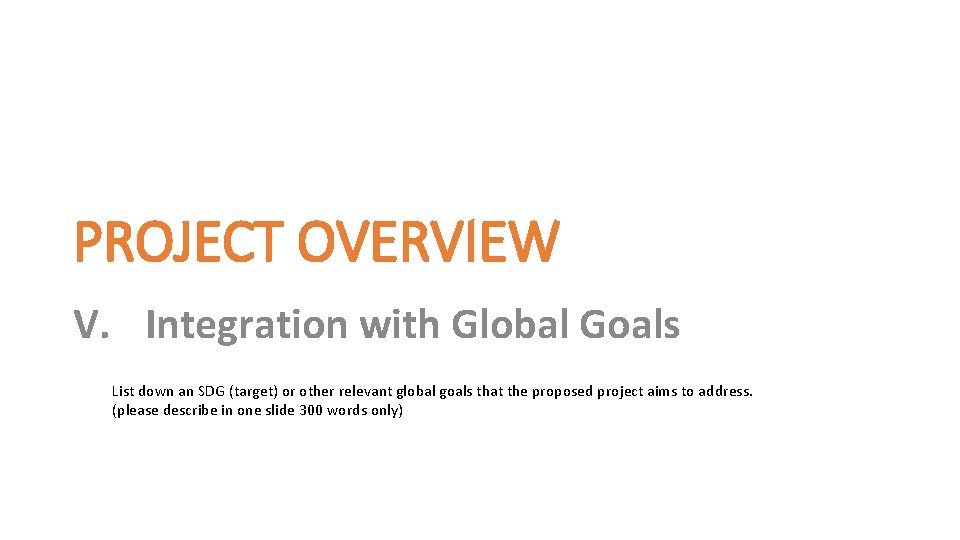 PROJECT OVERVIEW

V. Integration with Global Goals

List down an SDG (target) or other relevant global goals that the proposed project aims to address. (please describe in one slide 300 words only)